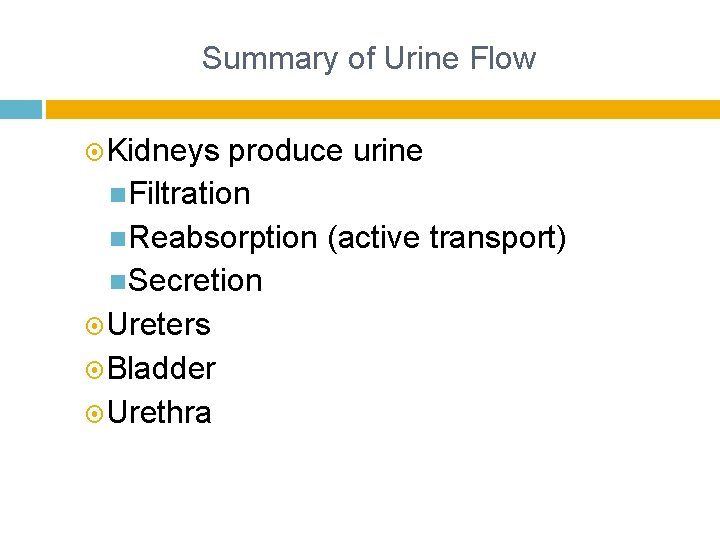 Summary of Urine Flow

Kidneys produce urine
Filtration
Reabsorption (active transport)
Secretion
Ureters
Bladder
Urethra